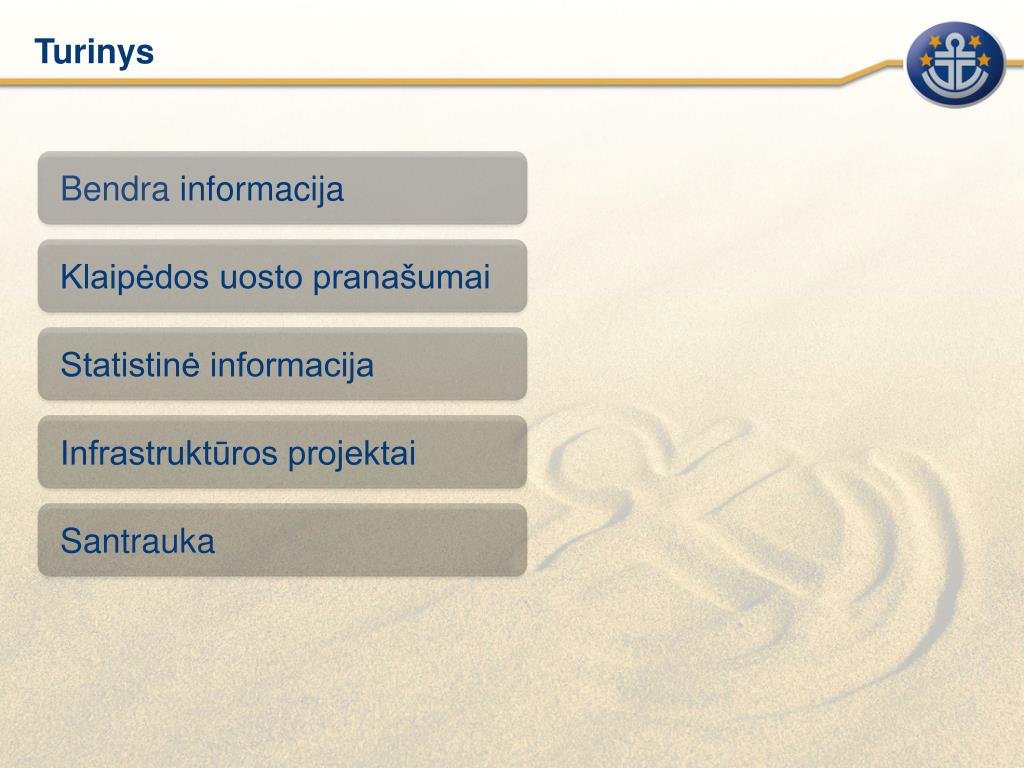 Turinys

Bendra informacija

Klaipėdos uosto pranašumai

Statistinė informacija

Infrastruktūros projektai

Santrauka